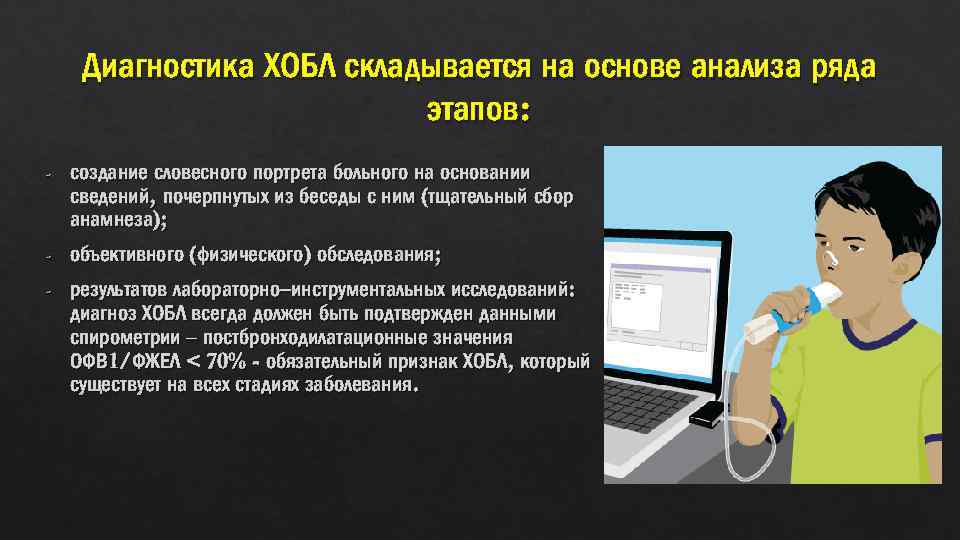 Диагностика ХОБЛ складывается на основе анализа ряда этапов:

- создание словесного портрета больного на основании сведений, почерпнутых из беседы с ним (тщательный сбор анамнеза);

- объективного (физического) обследования;

- результатов лабораторно–инструментальных исследований: диагноз ХОБЛ всегда должен быть подтвержден данными спирометрии – постбронходилатационные значения ОФВ1/ФЖЕЛ < 70% - обязательный признак ХОБЛ, который существует на всех стадиях заболевания.